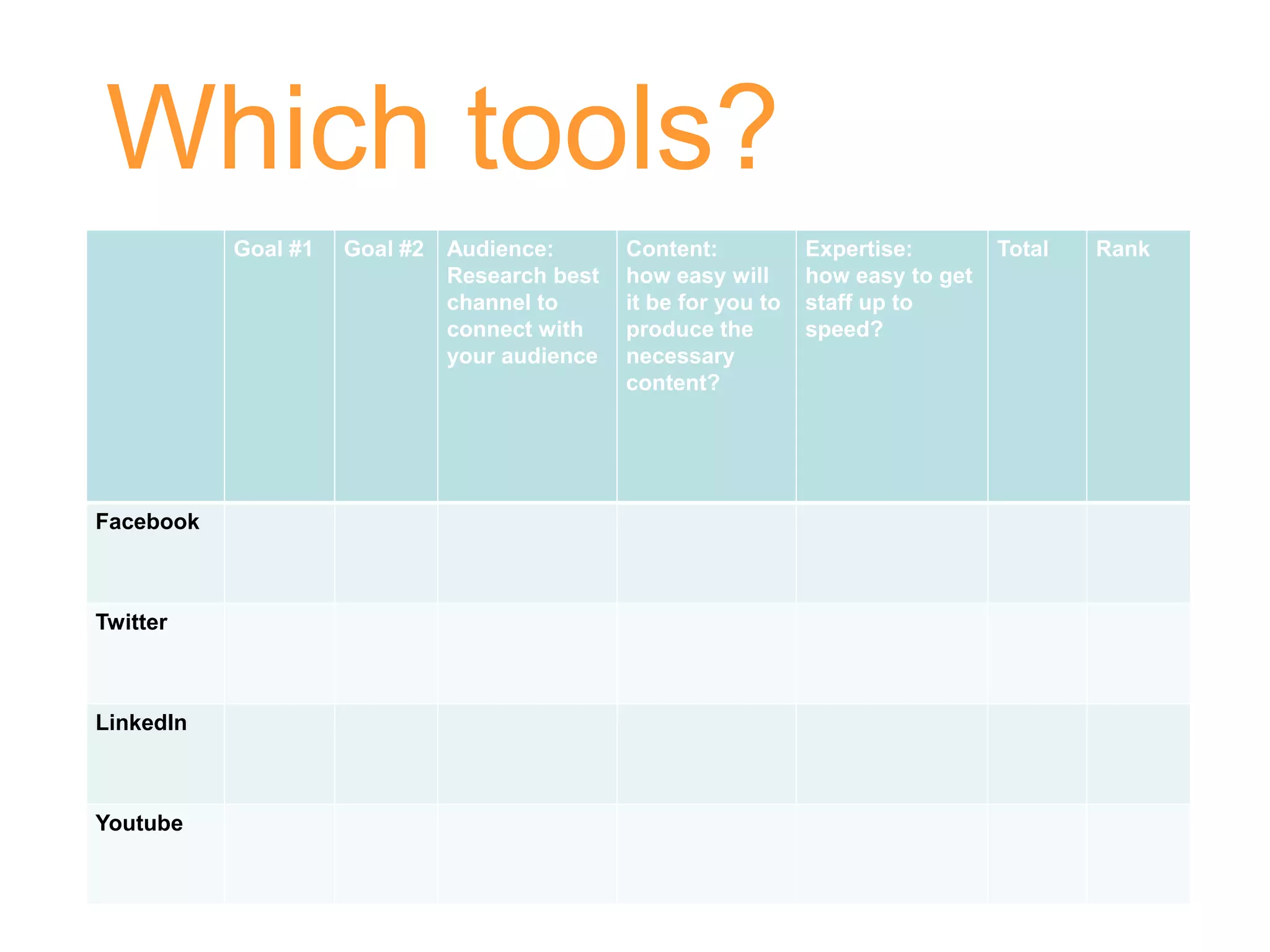 Which tools?

| | Goal #1 | Goal #2 | Audience: Research best channel to connect with your audience | Content: how easy will it be for you to produce the necessary content? | Expertise: how easy to get staff up to speed? | Total | Rank |
|---|---|---|---|---|---|---|---|
| Facebook | | | | | | | |
| Twitter | | | | | | | |
| LinkedIn | | | | | | | |
| Youtube | | | | | | | |